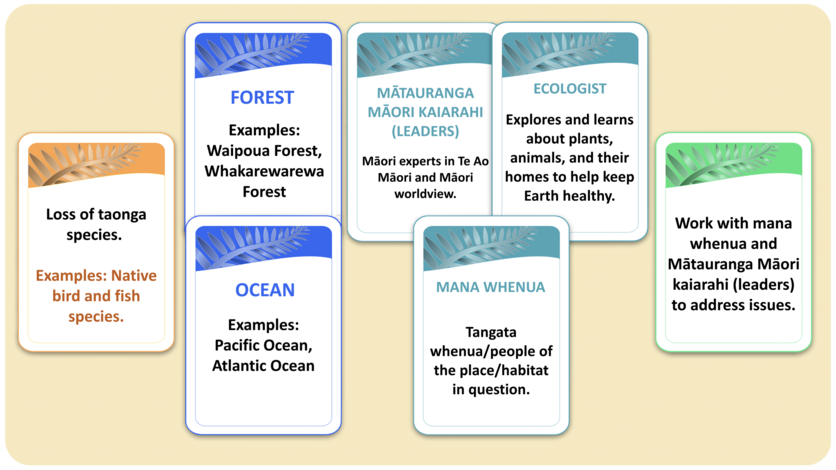 Loss of taonga species.

Examples: Native bird and fish species.

FOREST

Examples: Waipoua Forest, Whakarewarewa Forest

OCEAN

Examples: Pacific Ocean, Atlantic Ocean

MĀTAURANGA MĀORI KAIARAHI (LEADERS)

Māori experts in Te Ao Māori and Māori worldview.

ECOLOGIST

Explores and learns about plants, animals, and their homes to help keep Earth healthy.

MANA WHENUA

Tangata whenua/people of the place/habitat in question.

Work with mana whenua and Mātauranga Māori kaiarahi (leaders) to address issues.